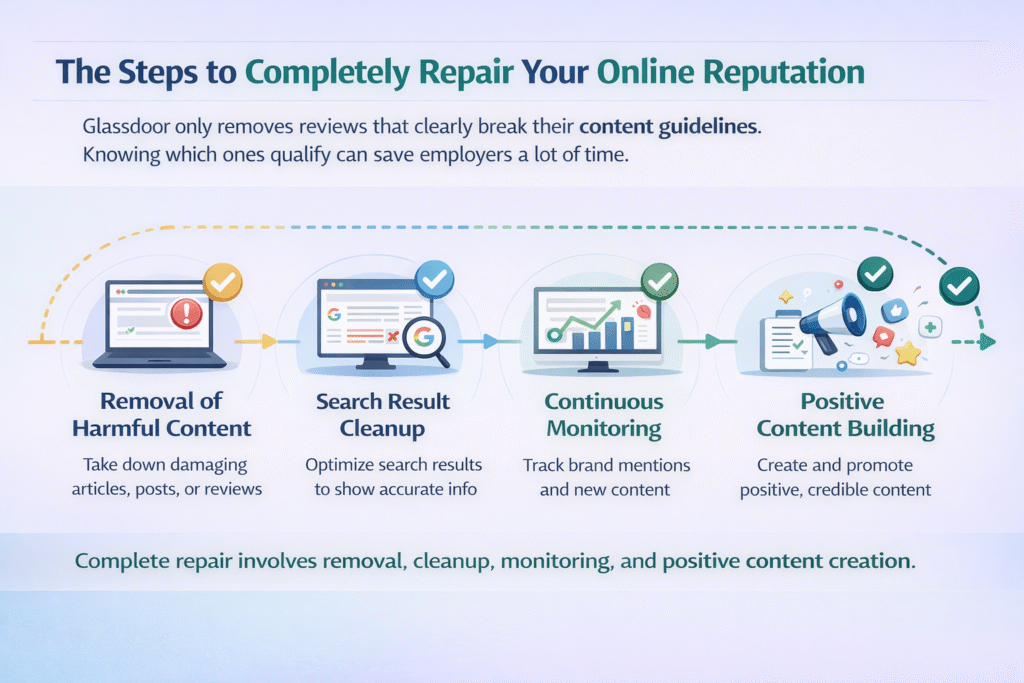 The Steps to Completely Repair Your Online Reputation

Glassdoor only removes reviews that clearly break their content guidelines. Knowing which ones qualify can save employers a lot of time.

Removal of Harmful Content

Take down damaging articles, posts, or reviews

Search Result Cleanup

Optimize search results to show accurate info

Continuous Monitoring

Track brand mentions and new content

Positive Content Building

Create and promote positive, credible content

Complete repair involves removal, cleanup, monitoring, and positive content creation.